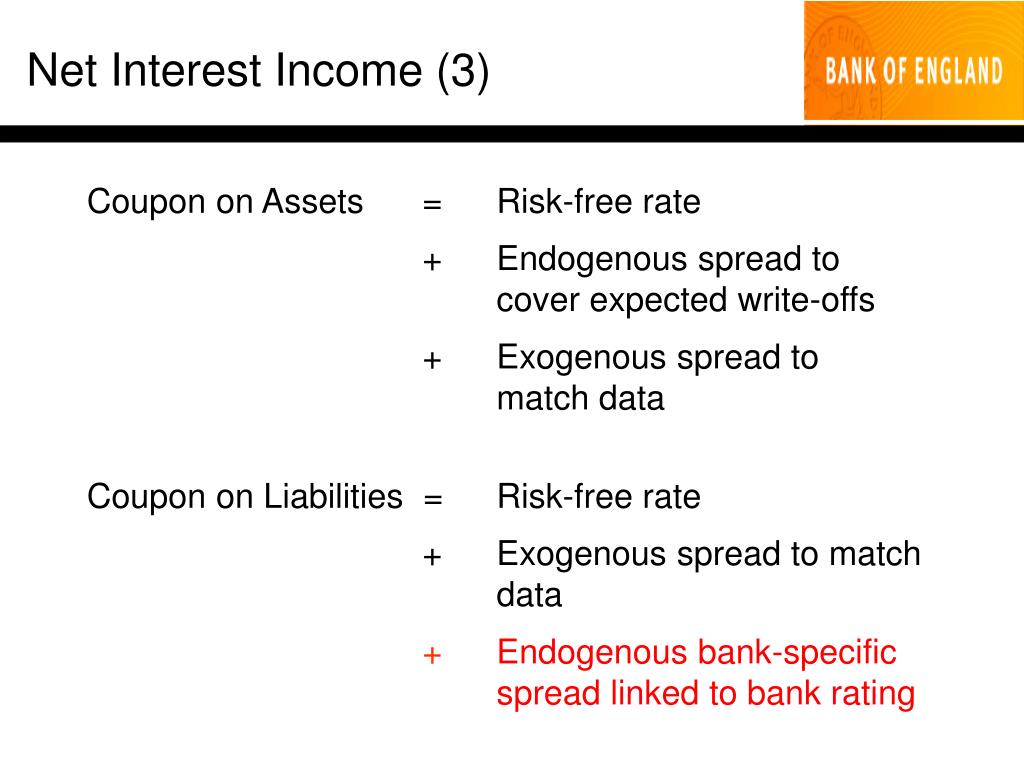 Net Interest Income (3)

BANK OF ENGLAND

Coupon on Assets = Risk-free rate
+ Endogenous spread to cover expected write-offs
+ Exogenous spread to match data

Coupon on Liabilities = Risk-free rate
+ Exogenous spread to match data
+ Endogenous bank-specific spread linked to bank rating